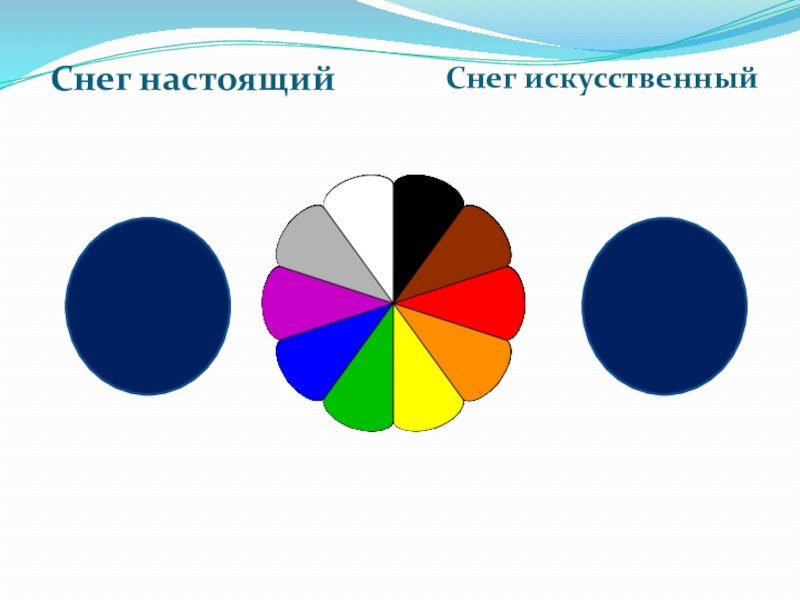 Снег настоящий

Снег искусственный